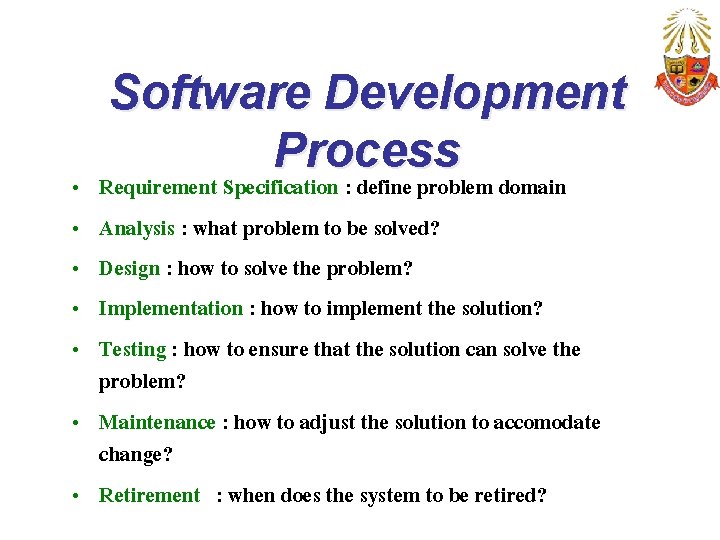 Software Development Process

• Requirement Specification : define problem domain
• Analysis : what problem to be solved?
• Design : how to solve the problem?
• Implementation : how to implement the solution?
• Testing : how to ensure that the solution can solve the problem?
• Maintenance : how to adjust the solution to accomodate change?
• Retirement : when does the system to be retired?